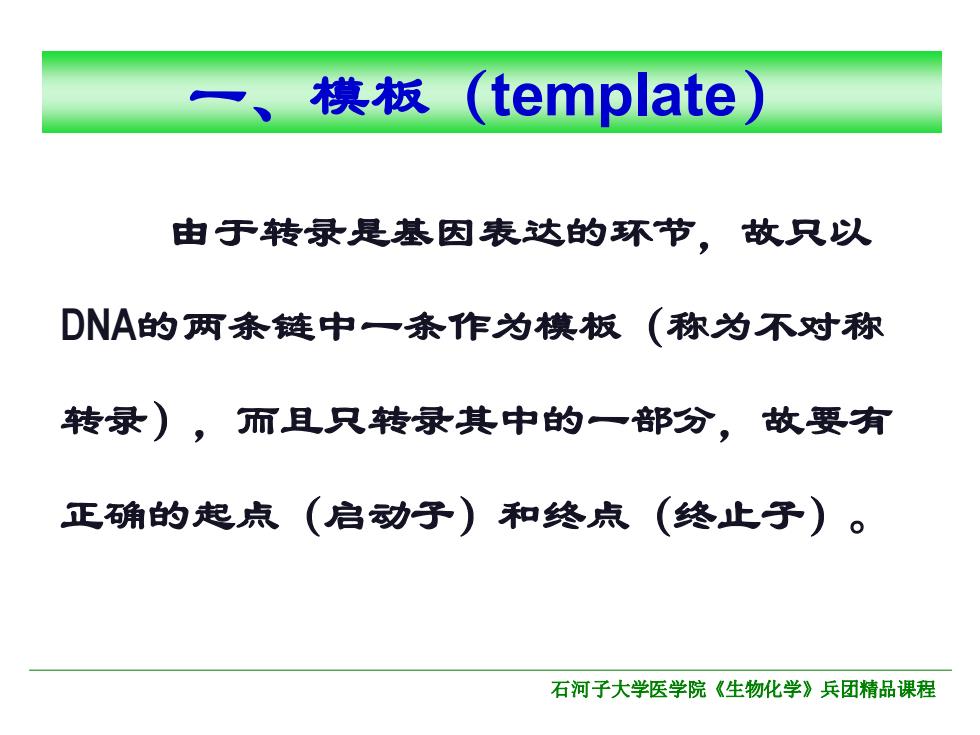 一、模板（template）

由于转录是基因表达的环节，故只以DNA的两条链中一条作为模板（称为不对称转录），而且只转录其中的一部分，故要有正确的起点（启动子）和终点（终止子）。

石河子大学医学院《生物化学》兵团精品课程